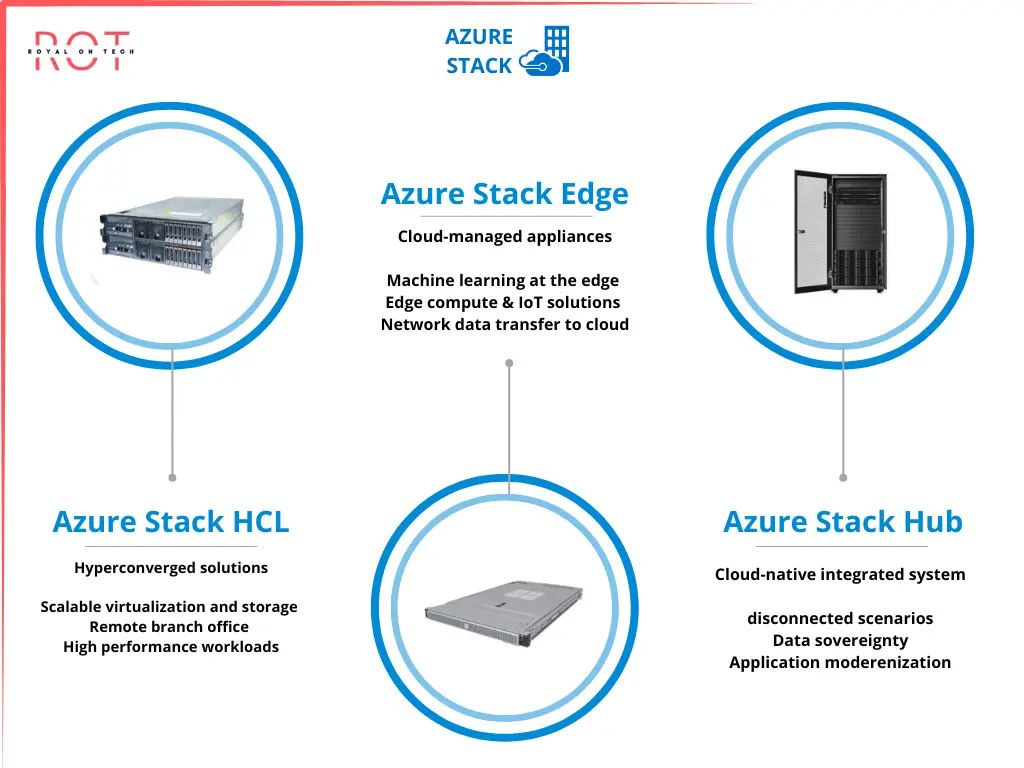 ROT
ROYAL ON TECH

AZURE STACK

Azure Stack Edge

Cloud-managed appliances

Machine learning at the edge
Edge compute & IoT solutions
Network data transfer to cloud

Azure Stack HCL

Hyperconverged solutions

Scalable virtualization and storage
Remote branch office
High performance workloads

Azure Stack Hub

Cloud-native integrated system

disconnected scenarios
Data sovereignty
Application moderenization